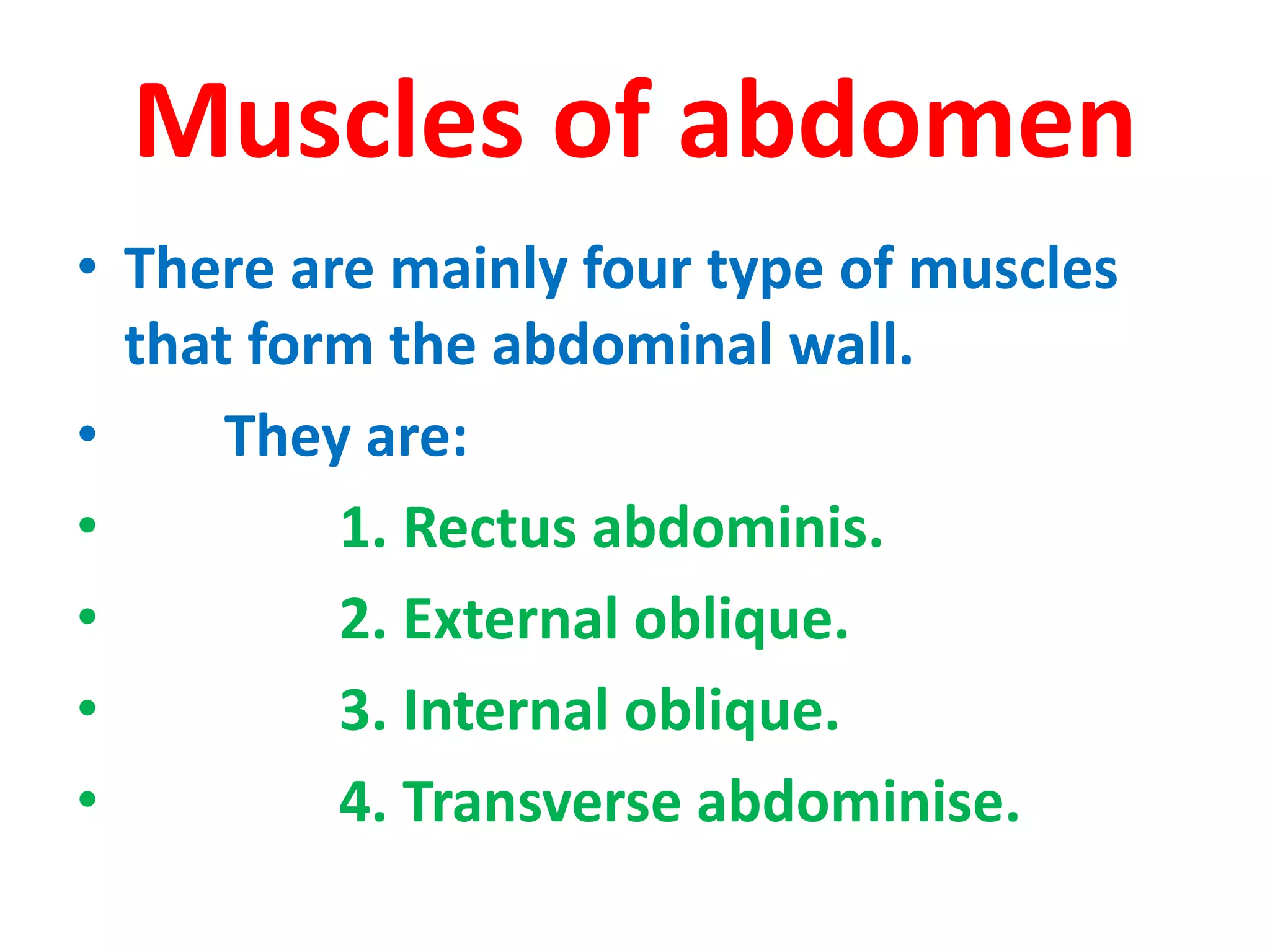 Muscles of abdomen

• There are mainly four type of muscles that form the abdominal wall.

• They are:

• 1. Rectus abdominis.

• 2. External oblique.

• 3. Internal oblique.

• 4. Transverse abdominise.